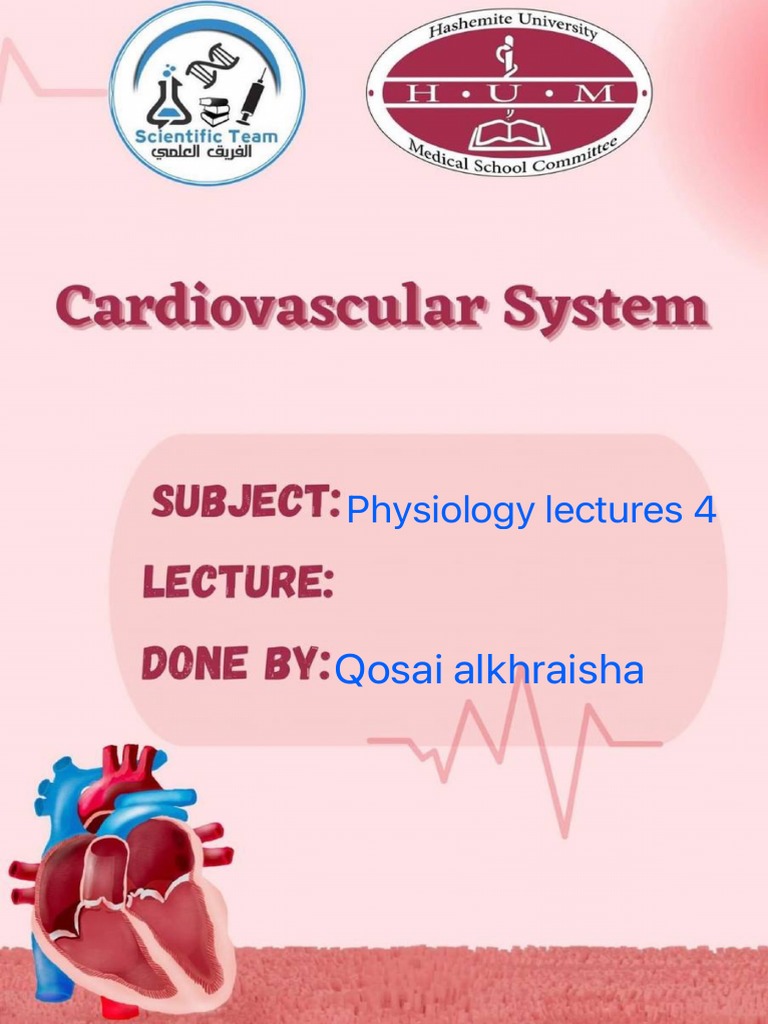 Scientific Team
الفريق العلمي

Hashemite University
H • U • M
Medical School Committee

Cardiovascular System

SUBJECT: Physiology lectures 4
LECTURE:
DONE BY: Qosai alkhraisha